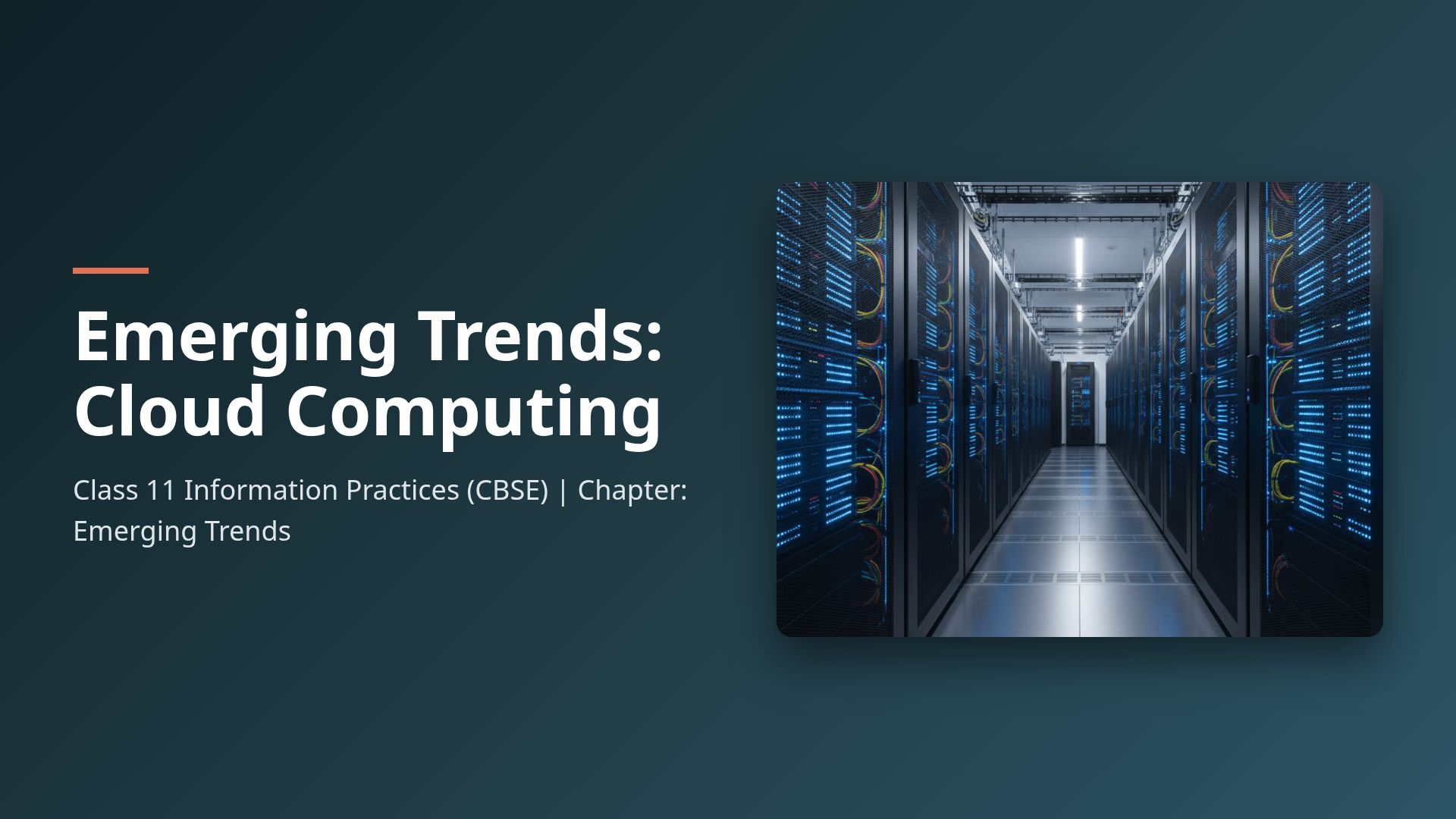 Emerging Trends: Cloud Computing

Class 11 Information Practices (CBSE) | Chapter: Emerging Trends